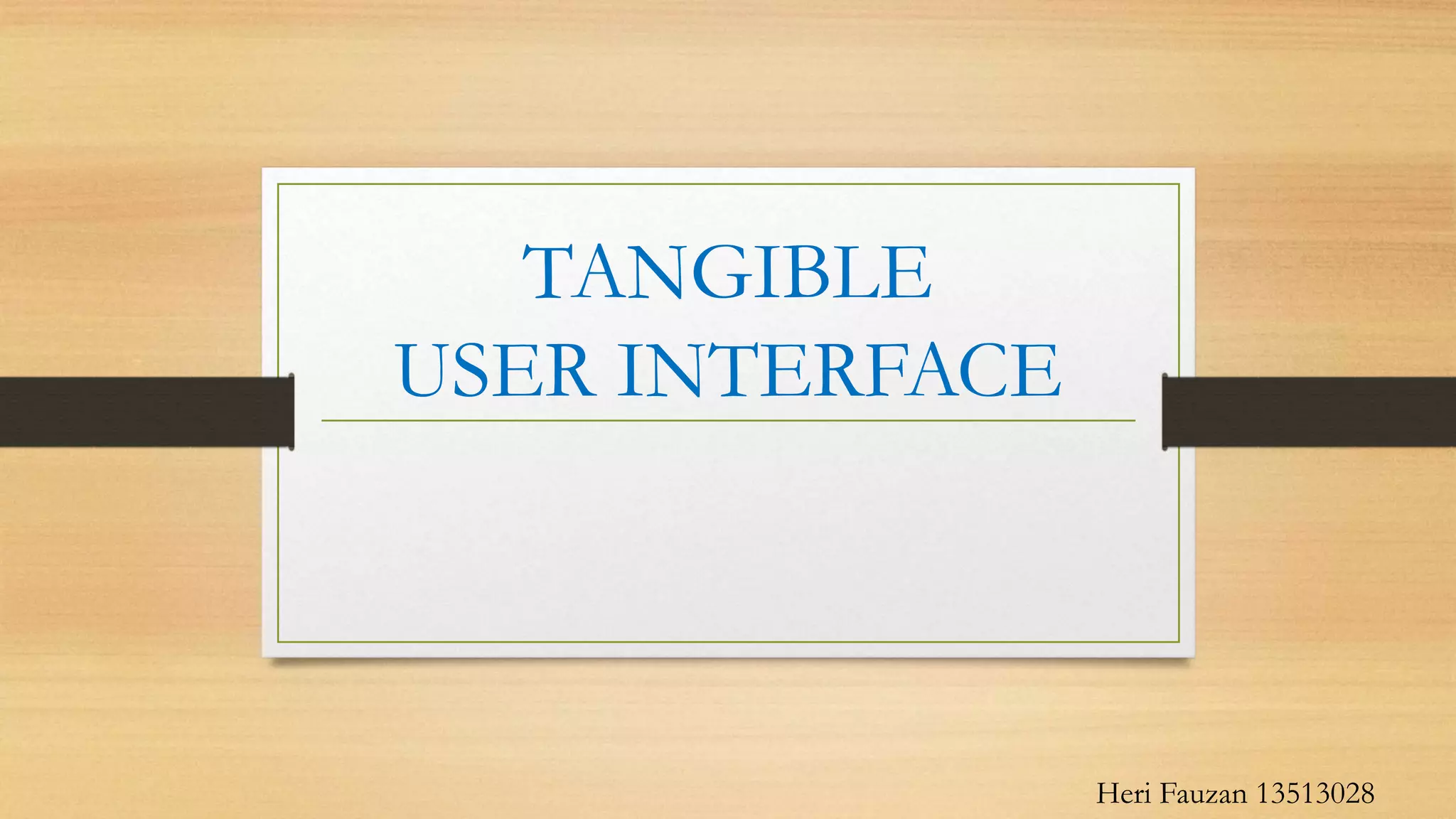 TANGIBLE
USER INTERFACE

Heri Fauzan 13513028